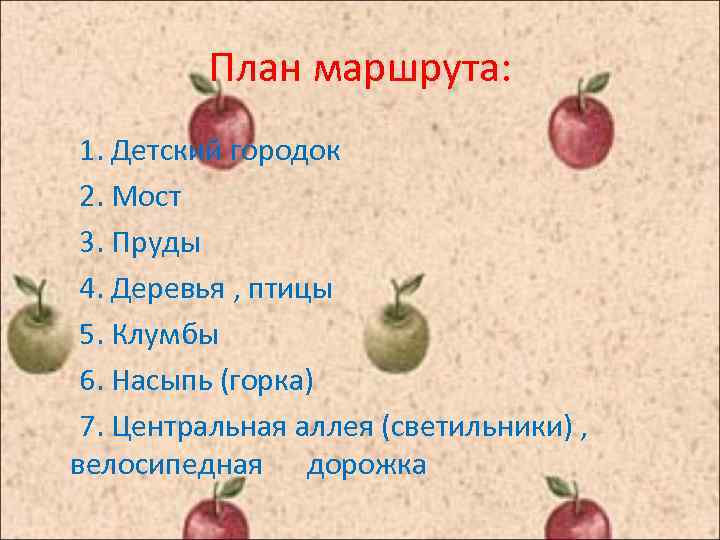 План маршрута:

1. Детский городок

2. Мост

3. Пруды

4. Деревья , птицы

5. Клумбы

6. Насыпь (горка)

7. Центральная аллея (светильники) , велосипедная дорожка